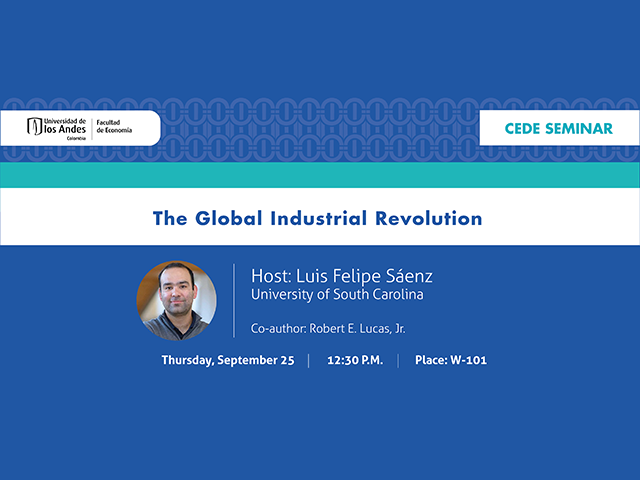 Universidad de los Andes
Colombia
Facultad de Economía

CEDE SEMINAR

The Global Industrial Revolution

Host: Luis Felipe Sáenz
University of South Carolina

Co-author: Robert E. Lucas, Jr.

Thursday, September 25 | 12:30 P.M. | Place: W-101